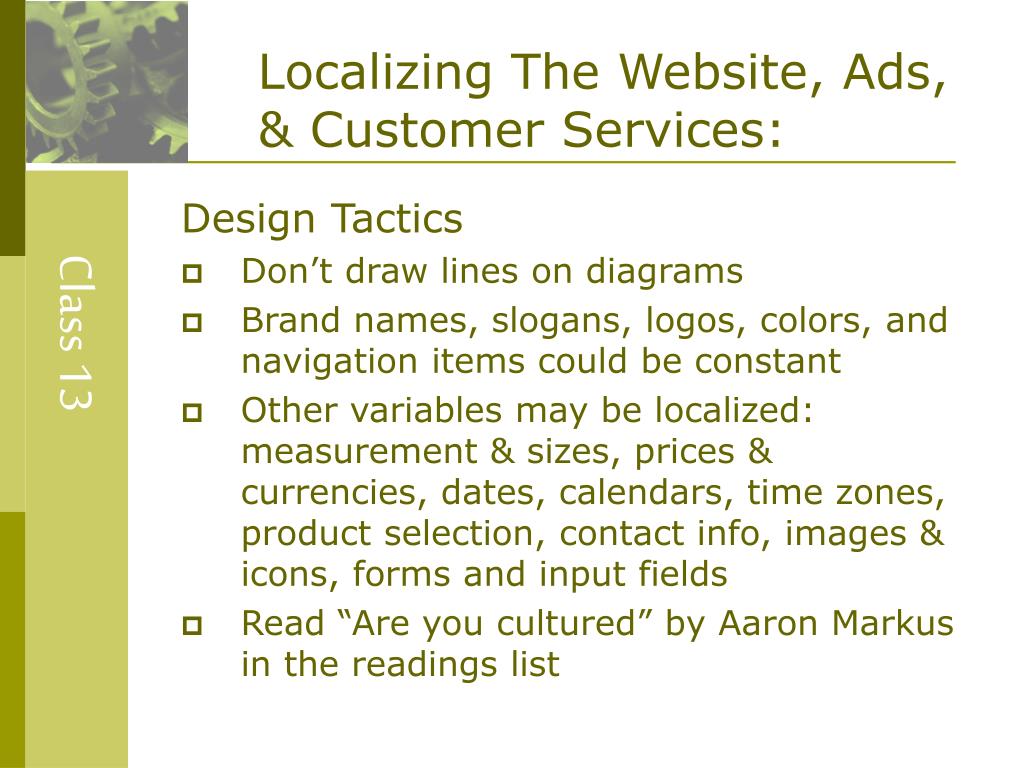 Localizing The Website, Ads, & Customer Services:

Class 13

Design Tactics

Don’t draw lines on diagrams

Brand names, slogans, logos, colors, and navigation items could be constant

Other variables may be localized: measurement & sizes, prices & currencies, dates, calendars, time zones, product selection, contact info, images & icons, forms and input fields

Read “Are you cultured” by Aaron Markus in the readings list